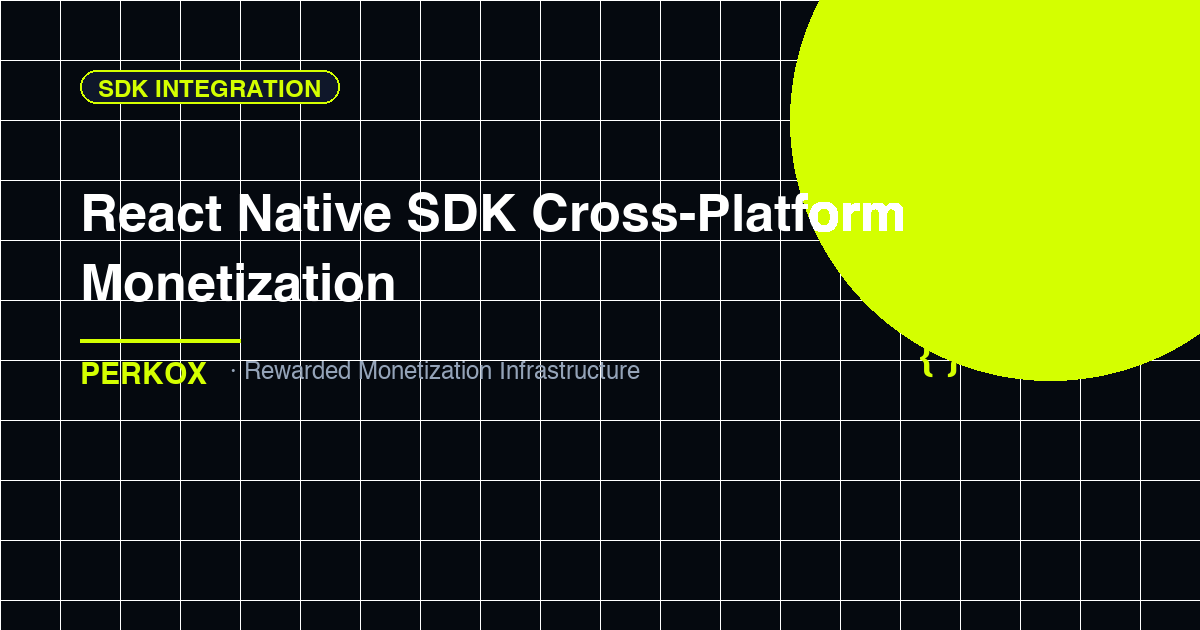 SDK INTEGRATION

React Native SDK Cross-Platform Monetization

PERKOX · Rewarded Monetization Infrastructure

{ }